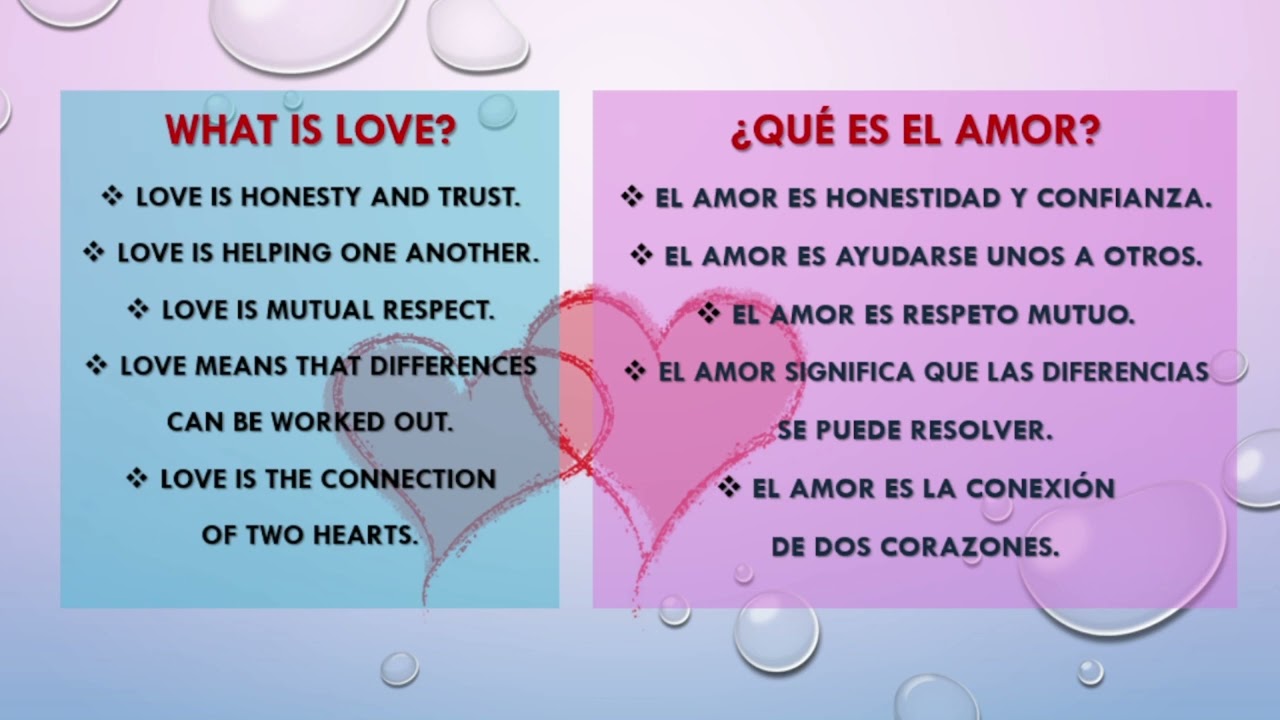 WHAT IS LOVE?

❖ LOVE IS HONESTY AND TRUST.

❖ LOVE IS HELPING ONE ANOTHER.

❖ LOVE IS MUTUAL RESPECT.

❖ LOVE MEANS THAT DIFFERENCES CAN BE WORKED OUT.

❖ LOVE IS THE CONNECTION OF TWO HEARTS.

¿QUÉ ES EL AMOR?

❖ EL AMOR ES HONESTIDAD Y CONFIANZA.

❖ EL AMOR ES AYUDARSE UNOS A OTROS.

❖ EL AMOR ES RESPETO MUTUO.

❖ EL AMOR SIGNIFICA QUE LAS DIFERENCIAS SE PUEDE RESOLVER.

❖ EL AMOR ES LA CONEXIÓN DE DOS CORAZONES.